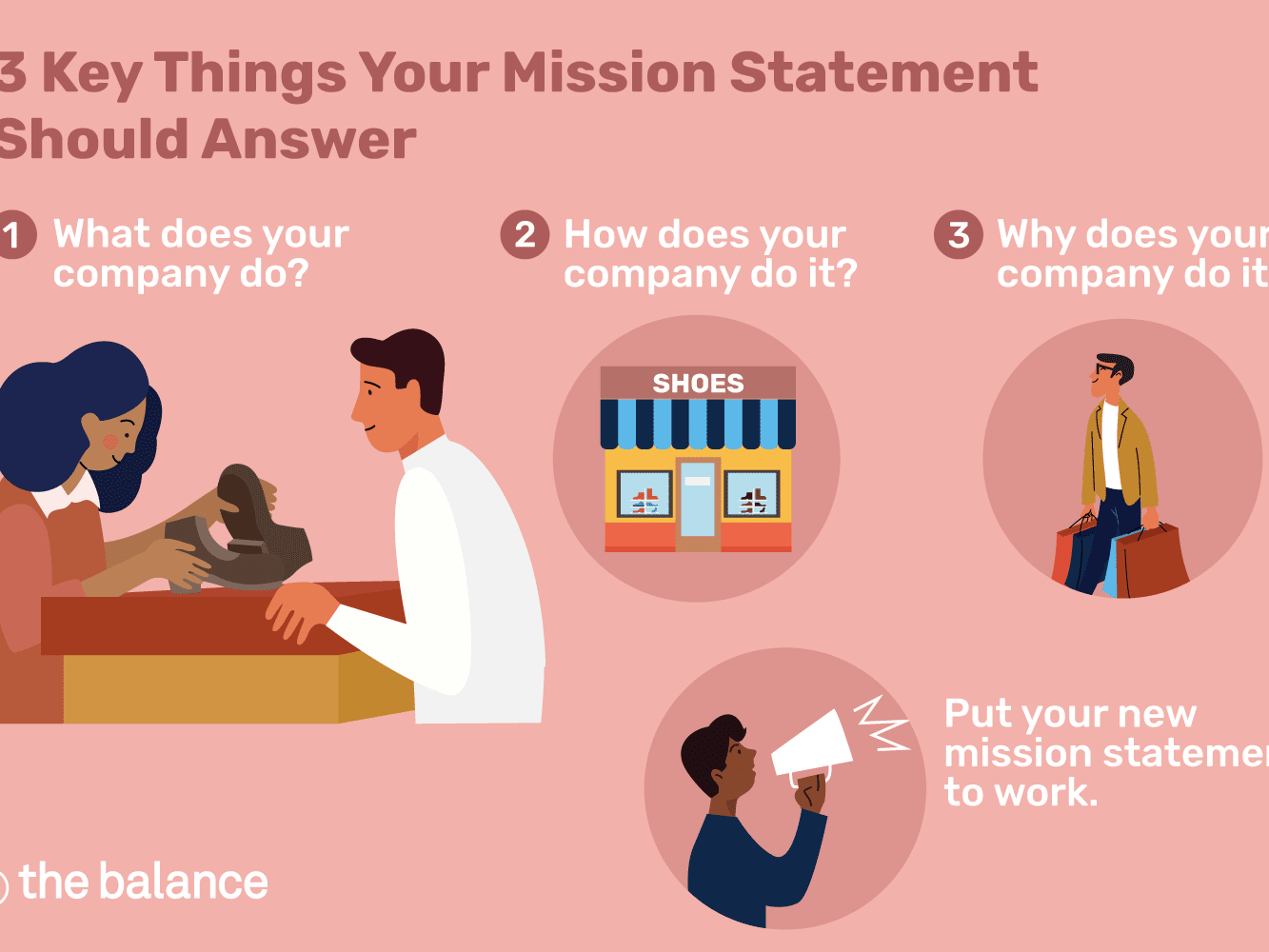 3 Key Things Your Mission Statement Should Answer

1 What does your company do?

2 How does your company do it?

3 Why does your company do it

SHOES

Put your new mission statemen to work.

the balance